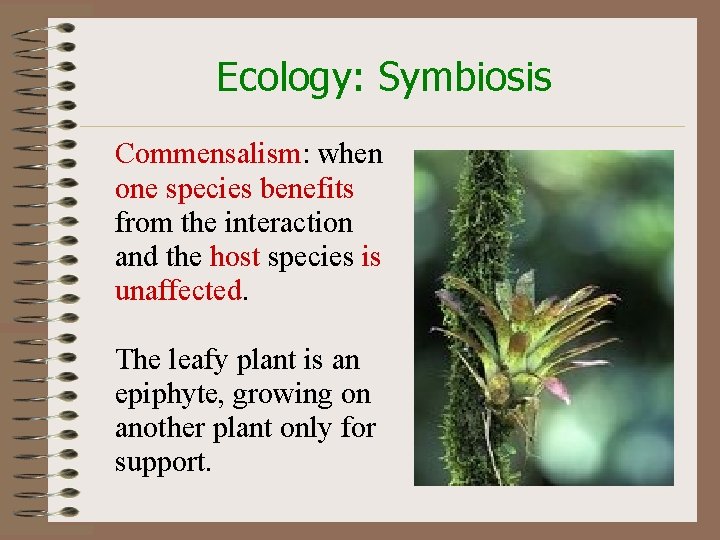 Ecology: Symbiosis

Commensalism: when one species benefits from the interaction and the host species is unaffected.

The leafy plant is an epiphyte, growing on another plant only for support.